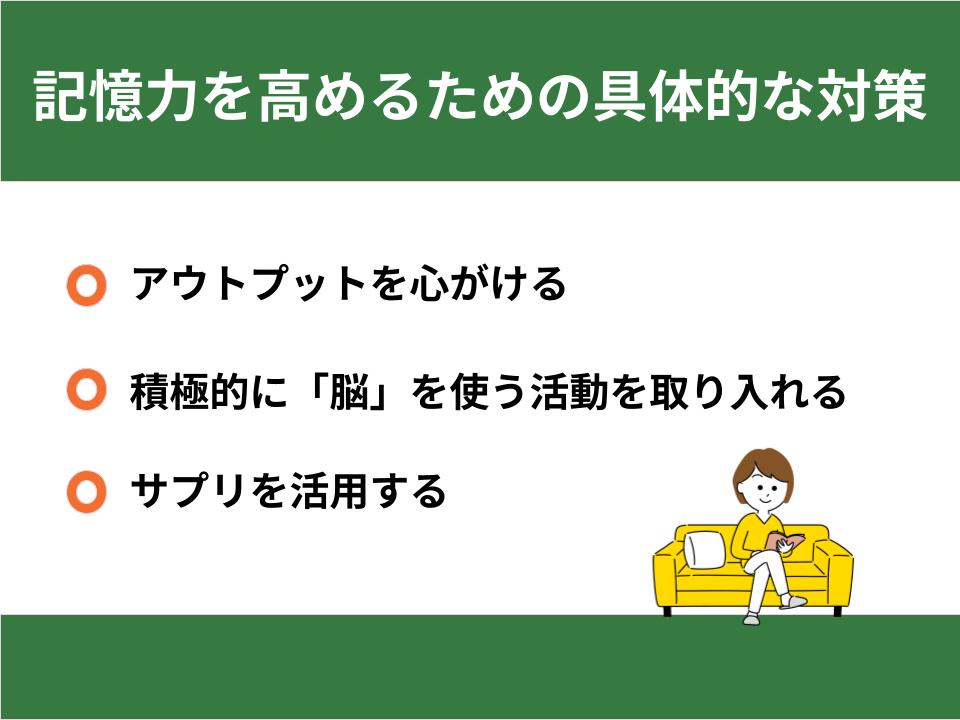 記憶力を高めるための具体的な対策

アウトプットを心がける

積極的に「脳」を使う活動を取り入れる

サプリを活用する